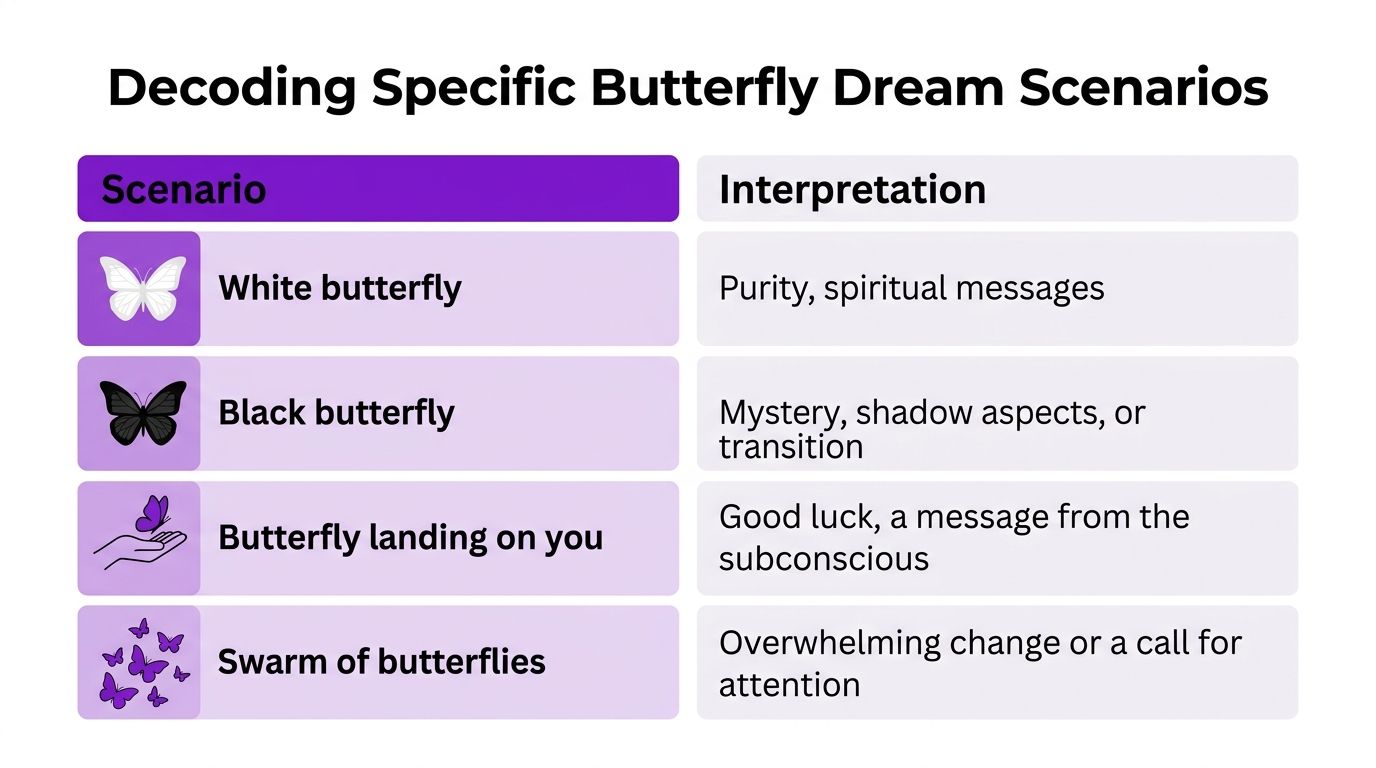 Decoding Specific Butterfly Dream Scenarios

| Scenario | Interpretation |
|---|---|
| White butterfly | Purity, spiritual messages |
| Black butterfly | Mystery, shadow aspects, or transition |
| Butterfly landing on you | Good luck, a message from the subconscious |
| Swarm of butterflies | Overwhelming change or a call for attention |